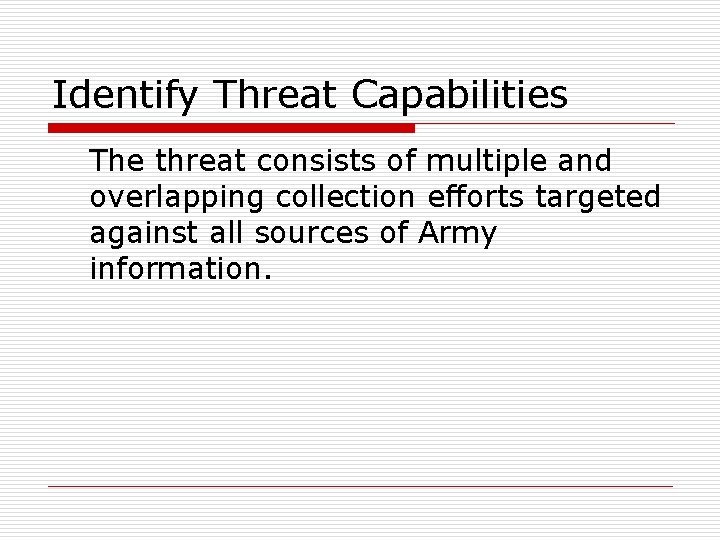 Identify Threat Capabilities

The threat consists of multiple and overlapping collection efforts targeted against all sources of Army information.